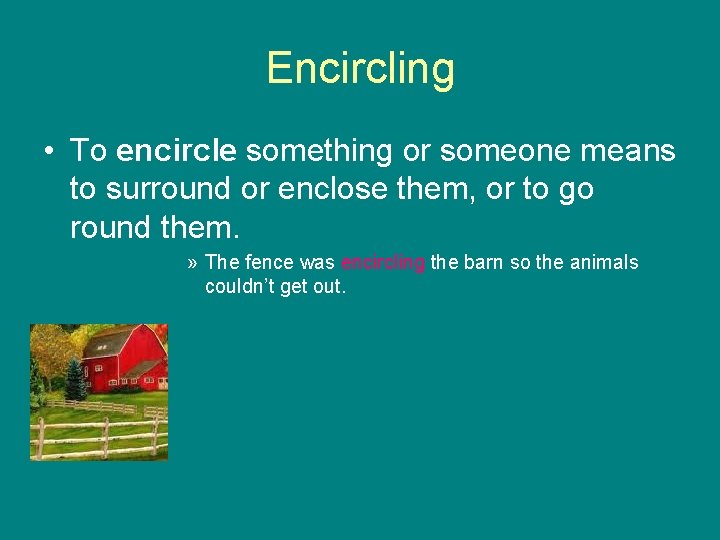 Encircling

• To encircle something or someone means to surround or enclose them, or to go round them.

» The fence was encircling the barn so the animals couldn't get out.